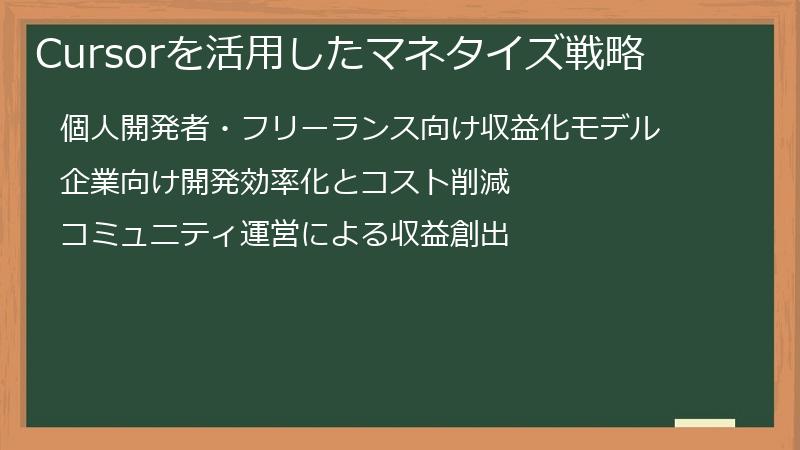 Cursorを活用したマネタイズ戦略

個人開発者・フリーランス向け収益化モデル

企業向け開発効率化とコスト削減

コミュニティ運営による収益創出